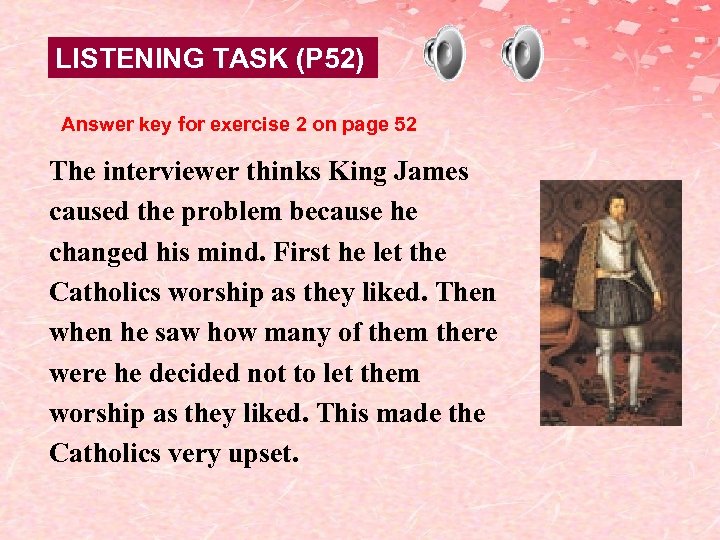 LISTENING TASK (P52)

Answer key for exercise 2 on page 52

The interviewer thinks King James caused the problem because he changed his mind. First he let the Catholics worship as they liked. Then when he saw how many of them there were he decided not to let them worship as they liked. This made the Catholics very upset.